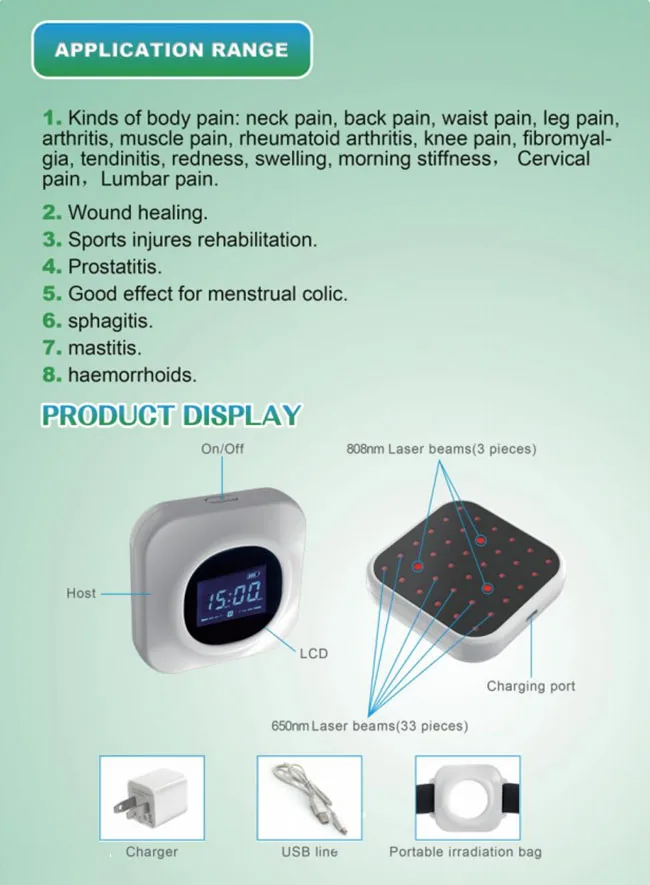 APPLICATION RANGE

1. Kinds of body pain: neck pain, back pain, waist pain, leg pain, arthritis, muscle pain, rheumatoid arthritis, knee pain, fibromyalgia, tendinitis, redness, swelling, morning stiffness, Cervical pain, Lumbar pain.

2. Wound healing.

3. Sports injures rehabilitation.

4. Prostatitis.

5. Good effect for menstrual colic.

6. sphagitis.

7. mastitis.

8. haemorrhoids.

PRODUCT DISPLAY

On/Off

808nm Laser beams(3 pieces)

Host

15:00

LCD

Charging port

650nm Laser beams(33 pieces)

Charger

USB line

Portable irradiation bag